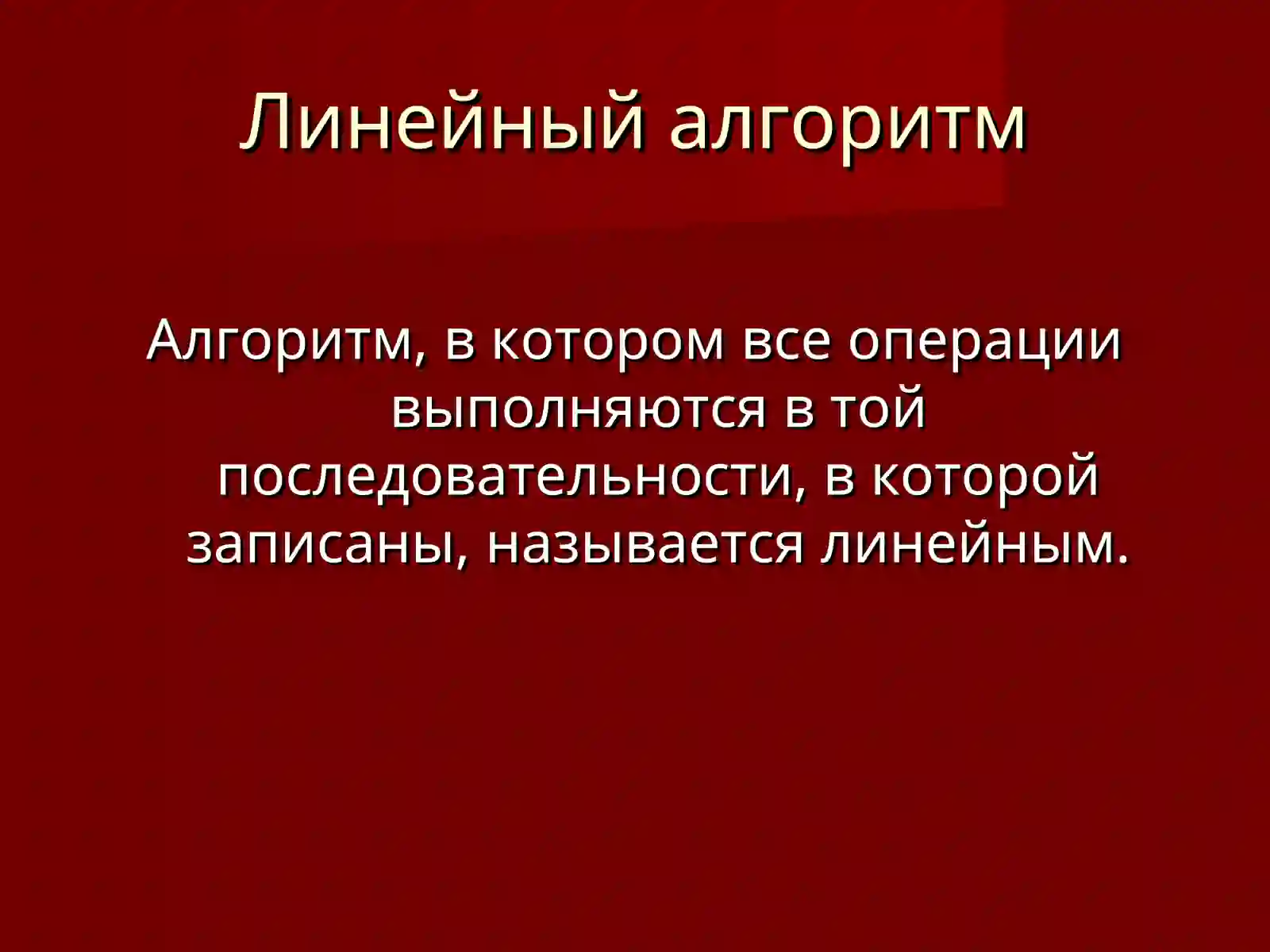 Линейный алгоритм

Алгоритм, в котором все операции выполняются в той последовательности, в которой записаны, называется линейным.